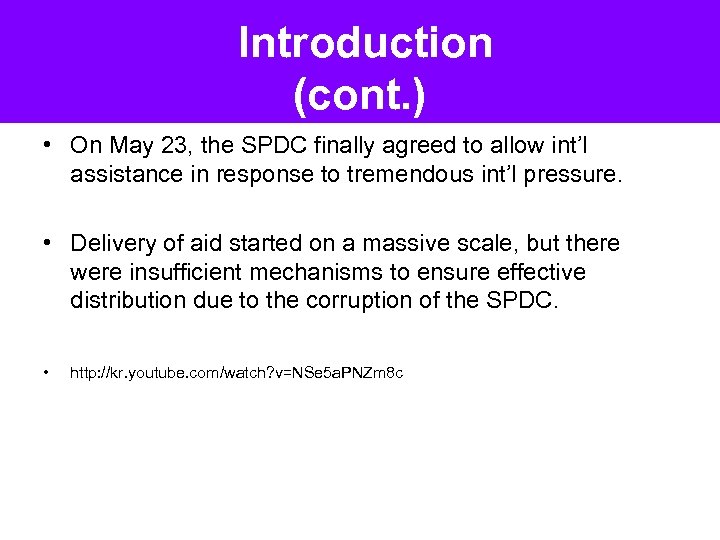 Introduction (cont.)

• On May 23, the SPDC finally agreed to allow int'l assistance in response to tremendous int'l pressure.

• Delivery of aid started on a massive scale, but there were insufficient mechanisms to ensure effective distribution due to the corruption of the SPDC.

• http://kr.youtube.com/watch?v=NSe5aPNZm8c